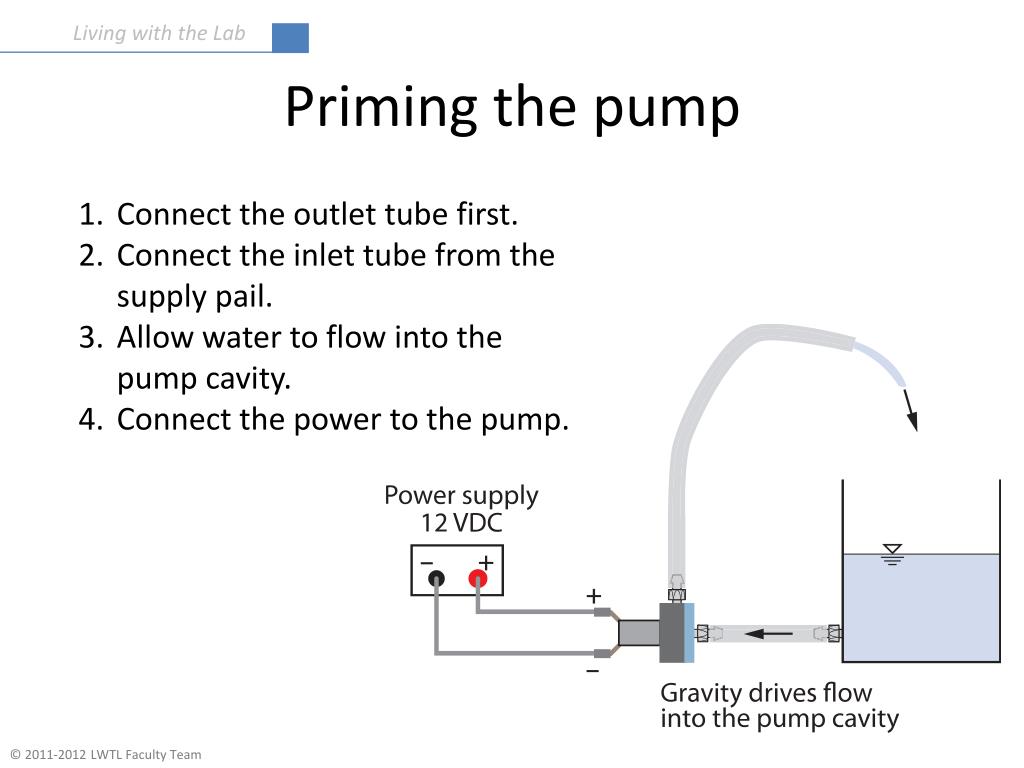 Living with the Lab

Priming the pump

1. Connect the outlet tube first.
2. Connect the inlet tube from the supply pail.
3. Allow water to flow into the pump cavity.
4. Connect the power to the pump.

Power supply
12 VDC

− +

+

−

Gravity drives flow into the pump cavity

© 2011-2012 LWTL Faculty Team